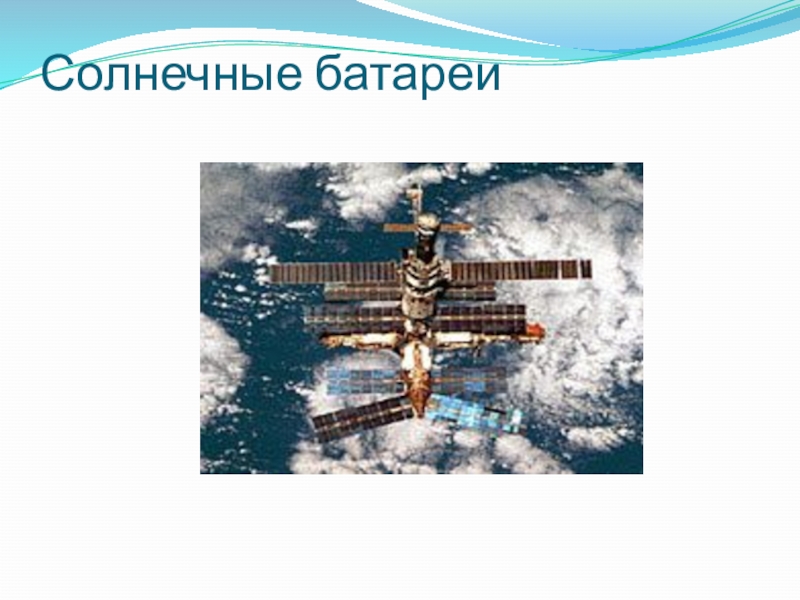 Солнечные батареи